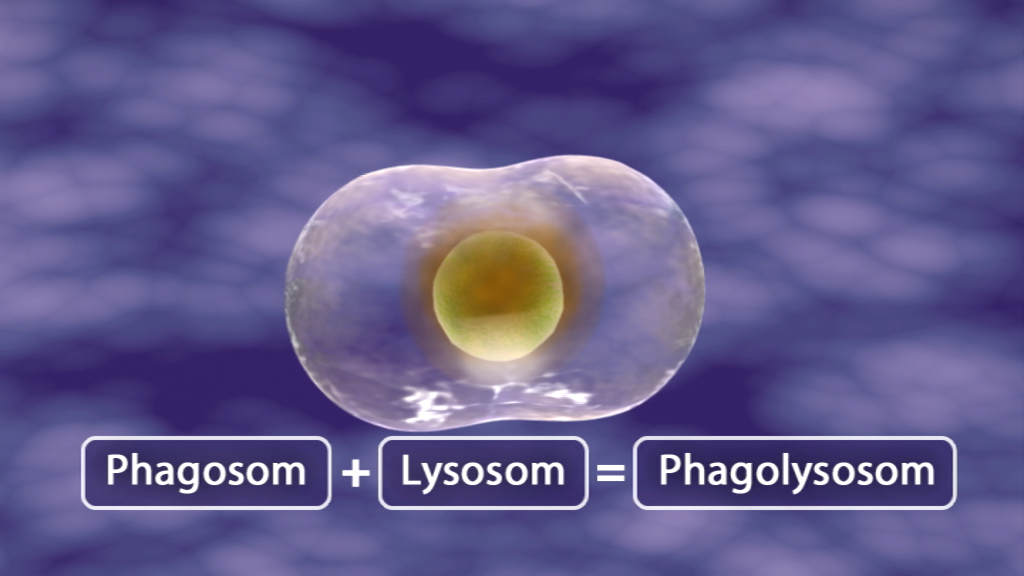 Phagosom + Lysosom = Phagolysosom